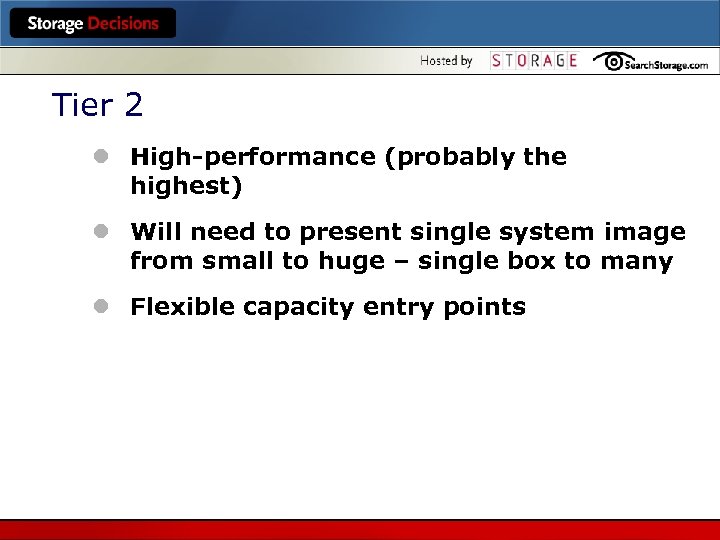 Storage Decisions

Hosted by STORAGE SearchStorage.com

Tier 2

High-performance (probably the highest)

Will need to present single system image from small to huge – single box to many

Flexible capacity entry points